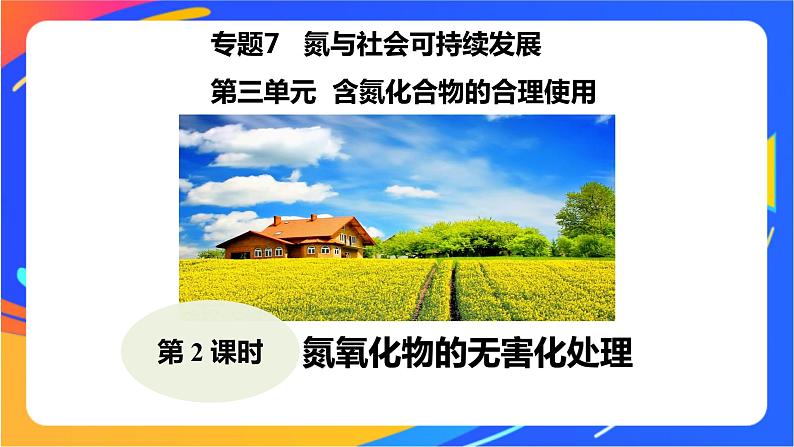 专题7　氮与社会可持续发展

第三单元　含氮化合物的合理使用

第 2 课时

氮氧化物的无害化处理